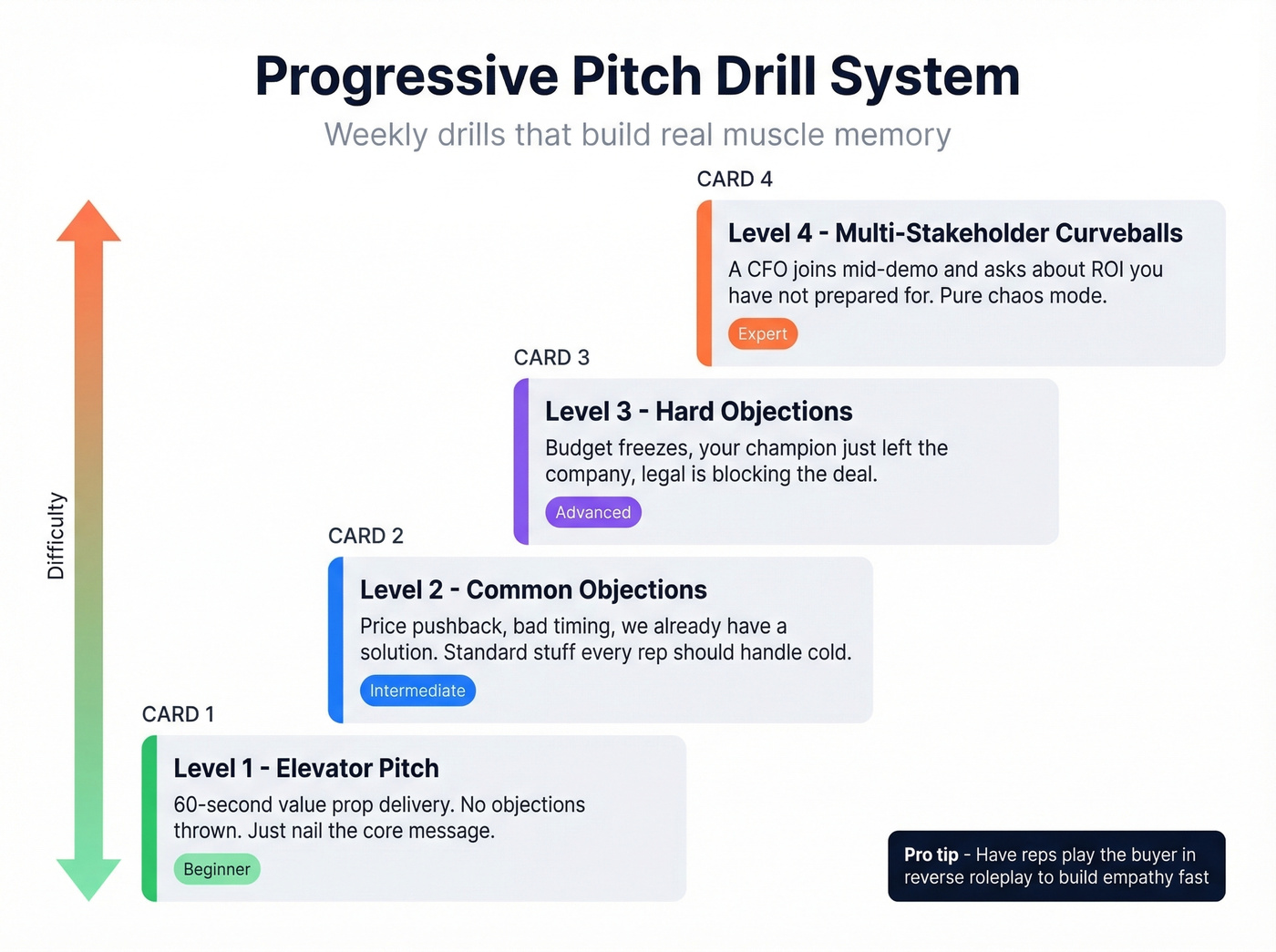 Progressive Pitch Drill System

Weekly drills that build real muscle memory

Difficulty

CARD 4

Level 4 - Multi-Stakeholder Curveballs

A CFO joins mid-demo and asks about ROI you have not prepared for. Pure chaos mode.

Expert

CARD 3

Level 3 - Hard Objections

Budget freezes, your champion just left the company, legal is blocking the deal.

Advanced

CARD 2

Level 2 - Common Objections

Price pushback, bad timing, we already have a solution. Standard stuff every rep should handle cold.

Intermediate

CARD 1

Level 1 - Elevator Pitch

60-second value prop delivery. No objections thrown. Just nail the core message.

Beginner

Pro tip - Have reps play the buyer in reverse roleplay to build empathy fast